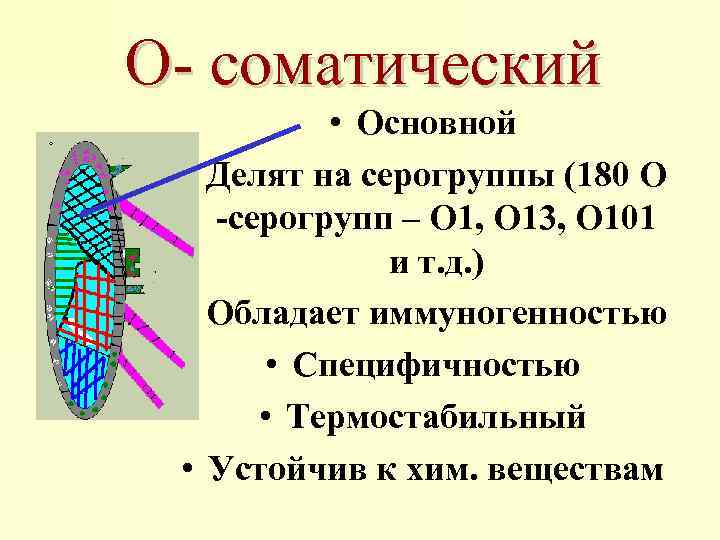 О- соматический

• Основной

Делят на серогруппы (180 О -серогрупп – О1, О13, О101 и т.д.)

Обладает иммуногенностью

• Специфичностью

• Термостабильный

• Устойчив к хим. веществам